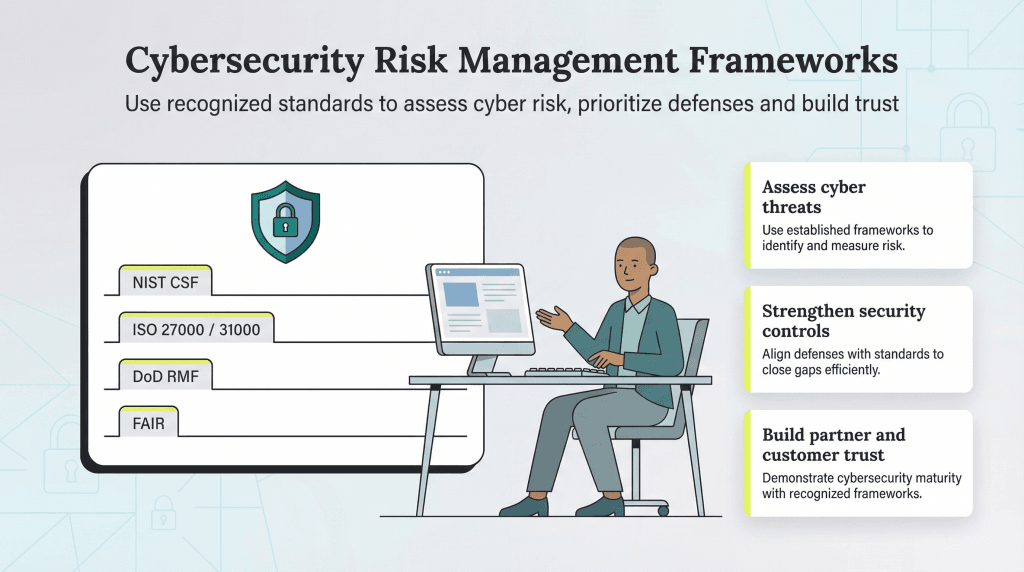 Cybersecurity Risk Management Frameworks

Use recognized standards to assess cyber risk, prioritize defenses and build trust

NIST CSF

ISO 27000 / 31000

DoD RMF

FAIR

Assess cyber threats

Use established frameworks to identify and measure risk.

Strengthen security controls

Align defenses with standards to close gaps efficiently.

Build partner and customer trust

Demonstrate cybersecurity maturity with recognized frameworks.